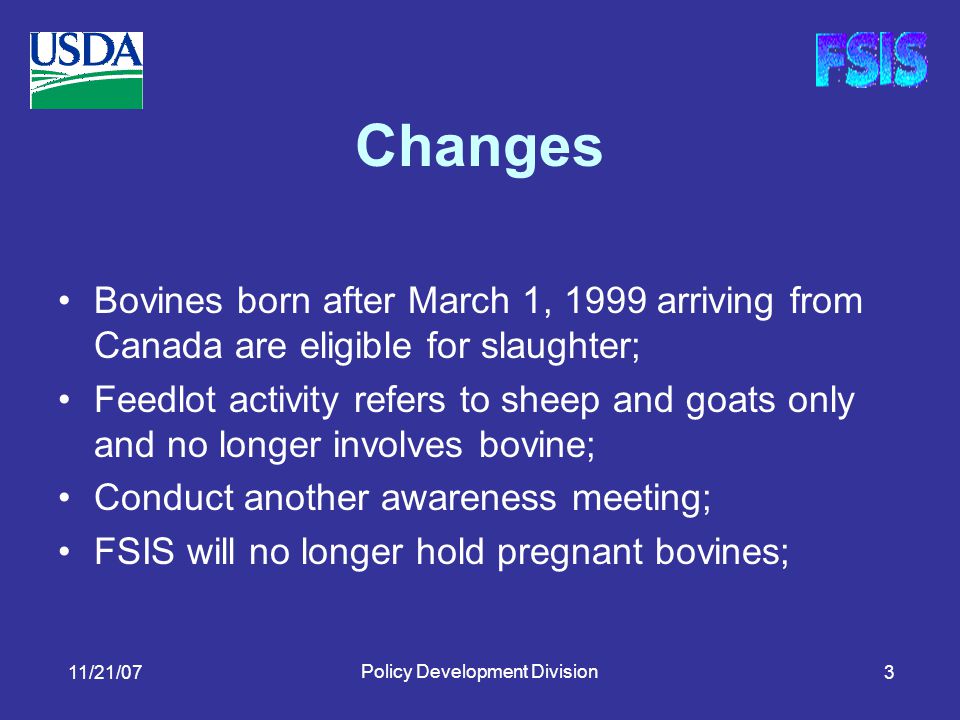 USDA

FSIS

Changes

• Bovines born after March 1, 1999 arriving from Canada are eligible for slaughter;
• Feedlot activity refers to sheep and goats only and no longer involves bovine;
• Conduct another awareness meeting;
• FSIS will no longer hold pregnant bovines;

11/21/07

Policy Development Division

3